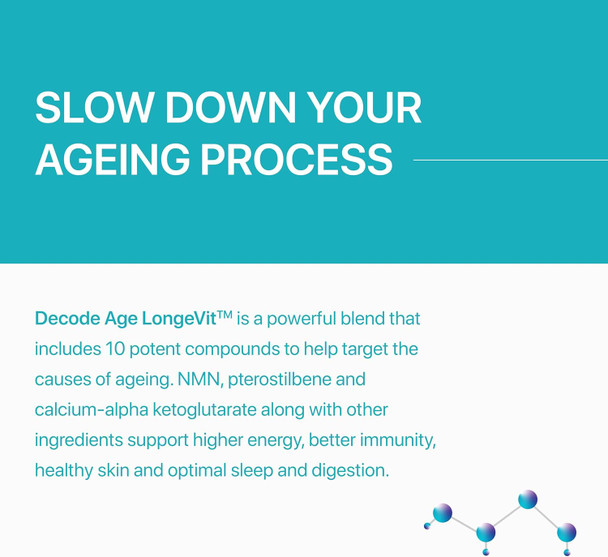 SLOW DOWN YOUR AGEING PROCESS

Decode Age LongeVit™ is a powerful blend that includes 10 potent compounds to help target the causes of ageing. NMN, pterostilbene and calcium-alpha ketoglutarate along with other ingredients support higher energy, better immunity, healthy skin and optimal sleep and digestion.